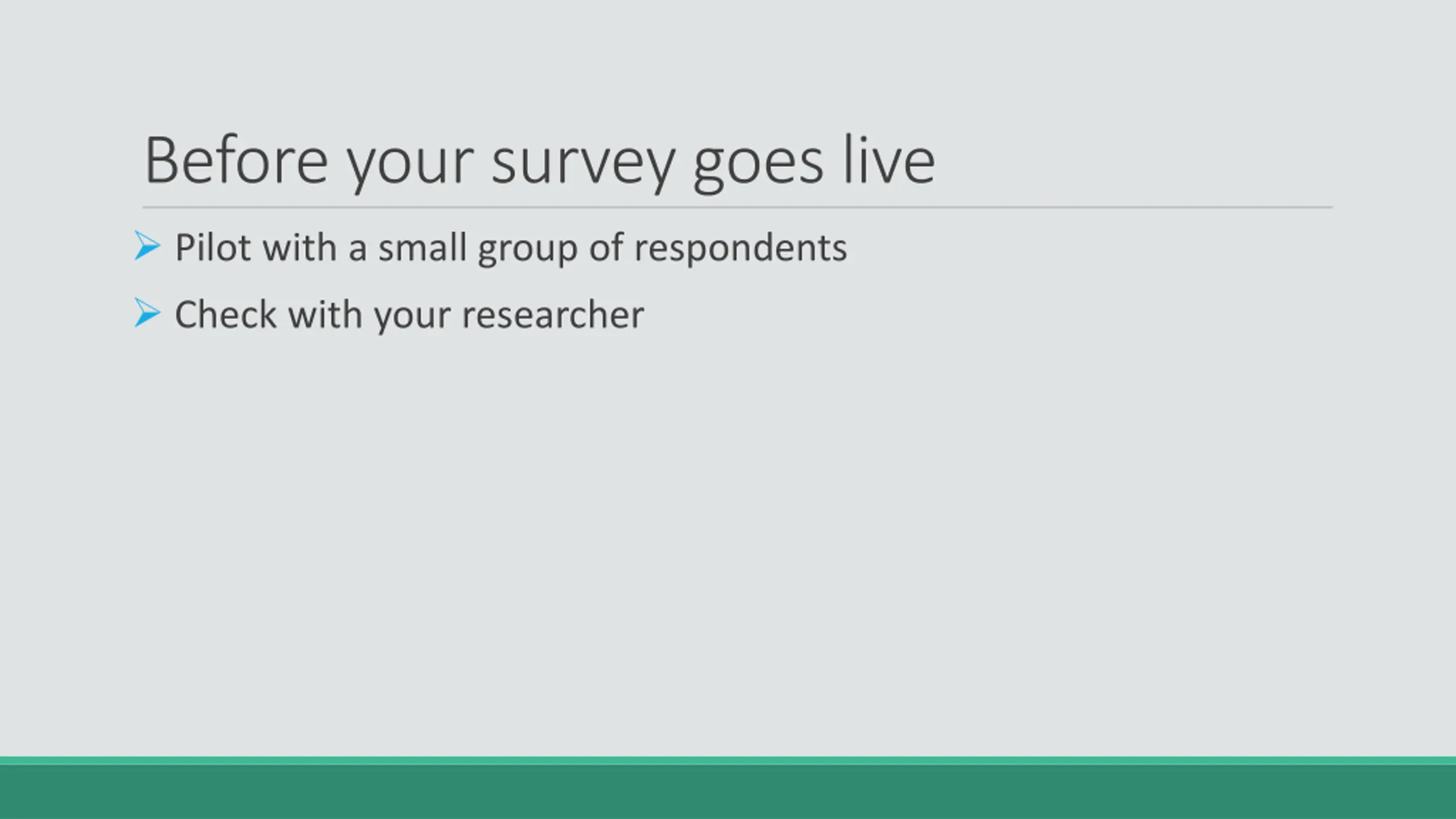 Before your survey goes live

➢ Pilot with a small group of respondents

➢ Check with your researcher